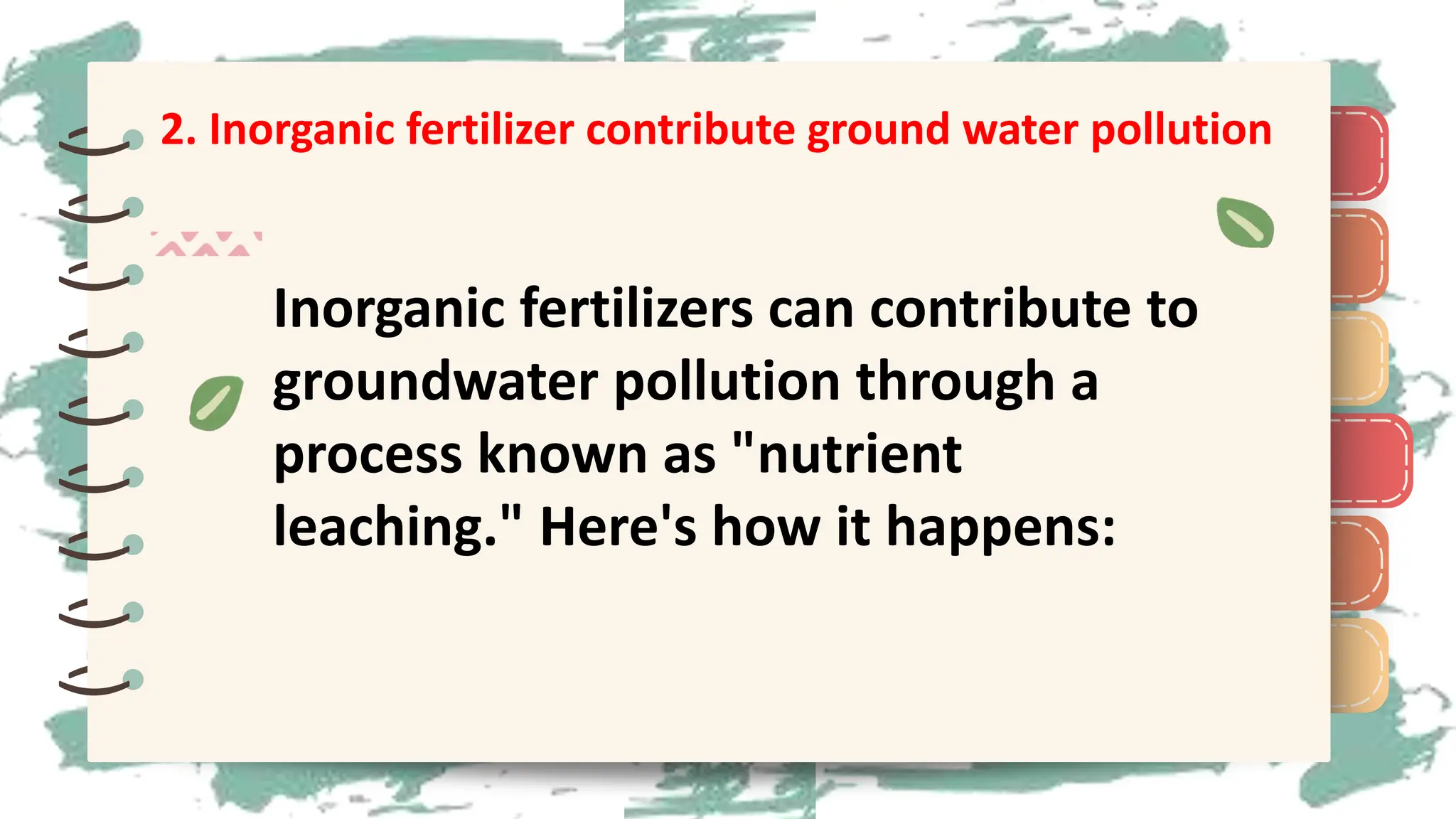 2. Inorganic fertilizer contribute ground water pollution

Inorganic fertilizers can contribute to groundwater pollution through a process known as "nutrient leaching." Here's how it happens: